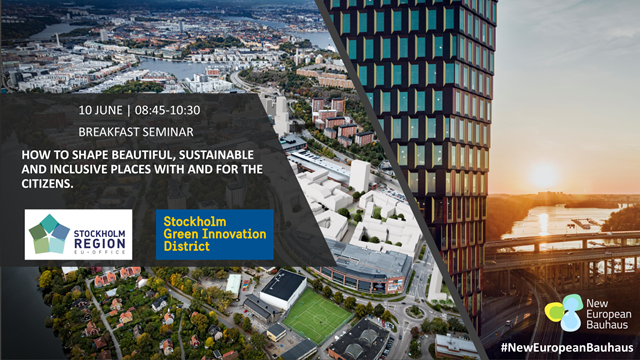 10 JUNE | 08:45-10:30

BREAKFAST SEMINAR

HOW TO SHAPE BEAUTIFUL, SUSTAINABLE AND INCLUSIVE PLACES WITH AND FOR THE CITIZENS.

STOCKHOLM REGION EU-OFFICE

Stockholm Green Innovation District

New European Bauhaus

#NewEuropeanBauhaus